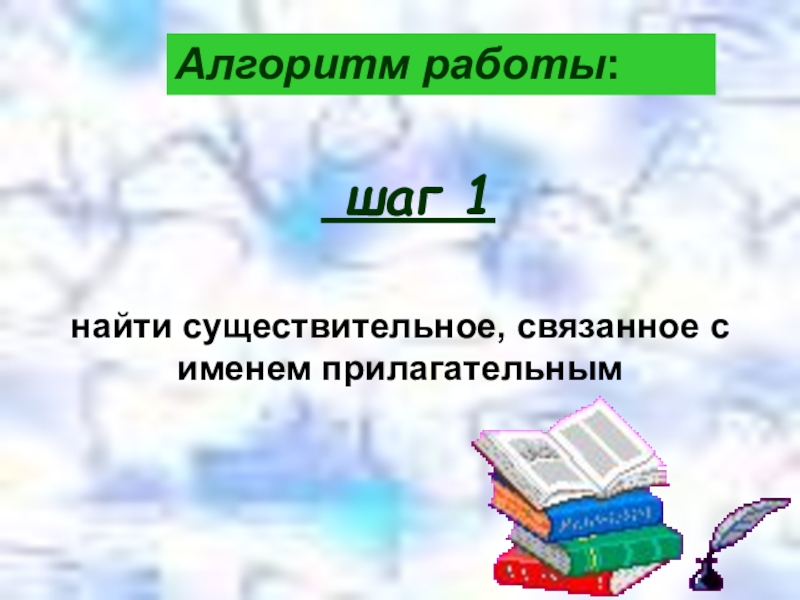 Алгоритм работы:

шаг 1

найти существительное, связанное с именем прилагательным